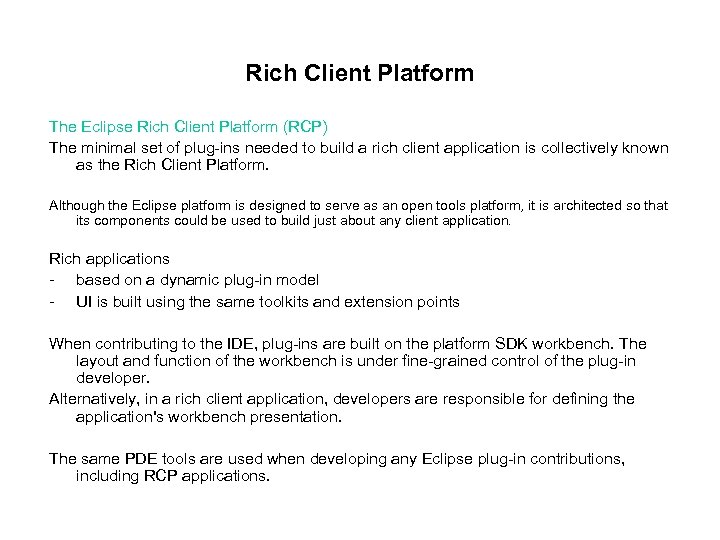 Rich Client Platform

The Eclipse Rich Client Platform (RCP)

The minimal set of plug-ins needed to build a rich client application is collectively known as the Rich Client Platform.

Although the Eclipse platform is designed to serve as an open tools platform, it is architected so that its components could be used to build just about any client application.

Rich applications
- based on a dynamic plug-in model
- UI is built using the same toolkits and extension points

When contributing to the IDE, plug-ins are built on the platform SDK workbench. The layout and function of the workbench is under fine-grained control of the plug-in developer.
Alternatively, in a rich client application, developers are responsible for defining the application's workbench presentation.

The same PDE tools are used when developing any Eclipse plug-in contributions, including RCP applications.